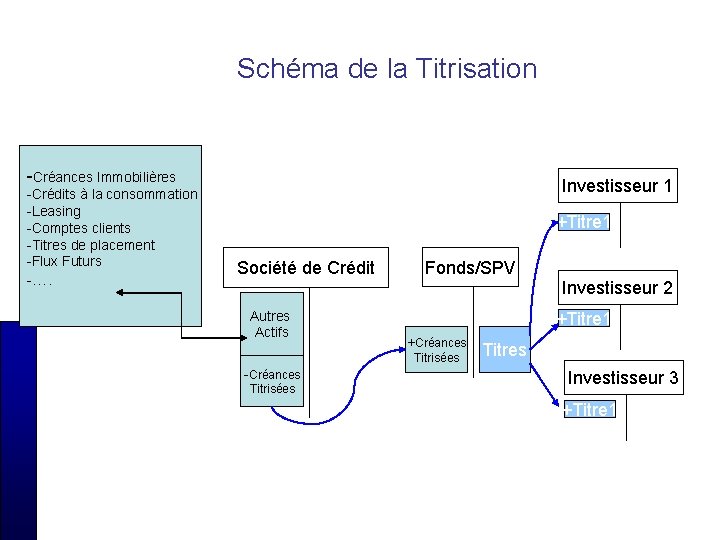 Schéma de la Titrisation

-Créances Immobilières
-Crédits à la consommation
-Leasing
-Comptes clients
-Titres de placement
-Flux Futurs
-....

Société de Crédit

Autres Actifs

-Créances Titrisées

Fonds/SPV

+Créances Titrisées

Titres

Investisseur 1

+Titre1

Investisseur 2

+Titre1

Investisseur 3

+Titre1